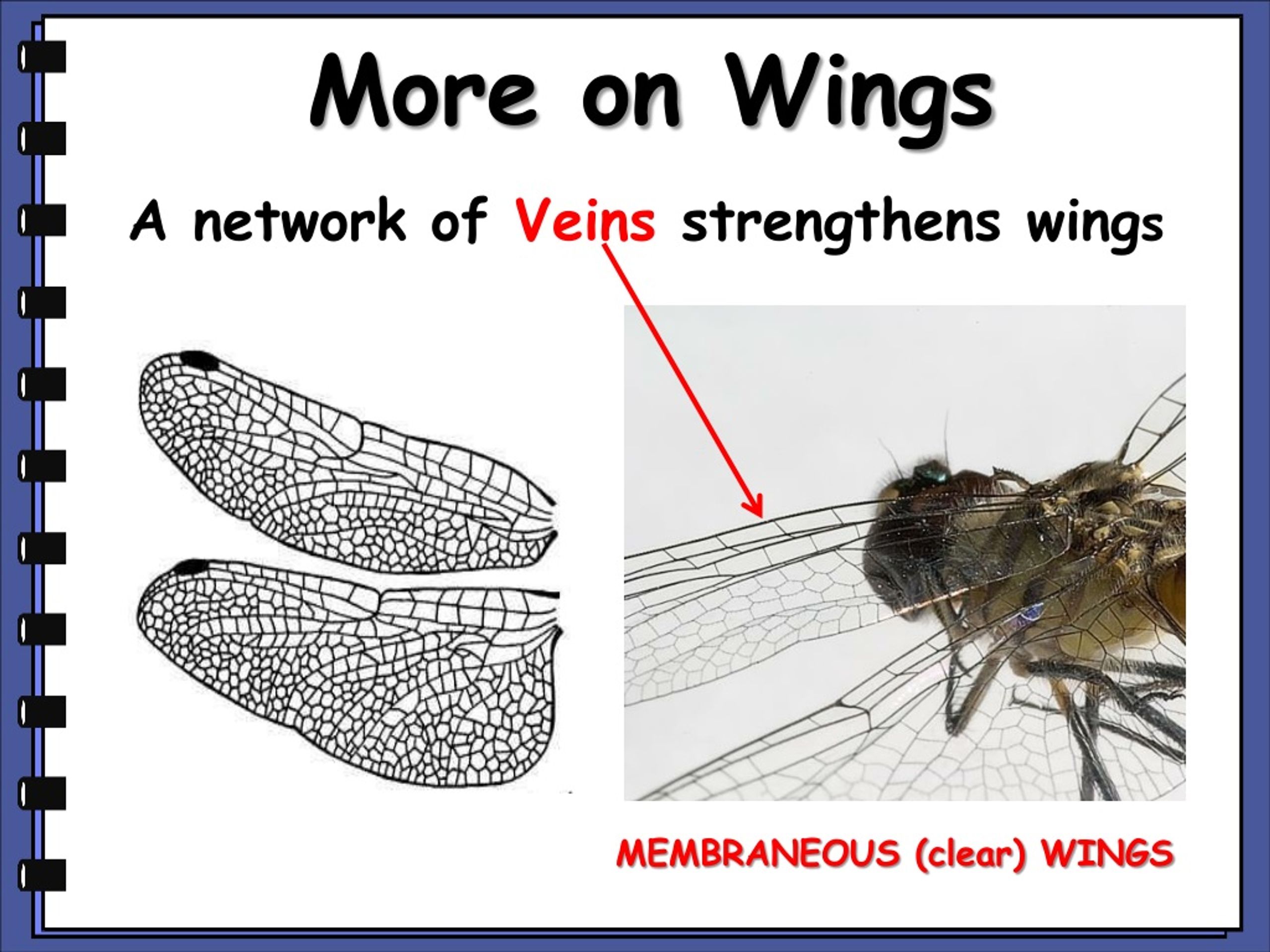 More on Wings

A network of Veins strengthens wings

MEMBRANEOUS (clear) WINGS